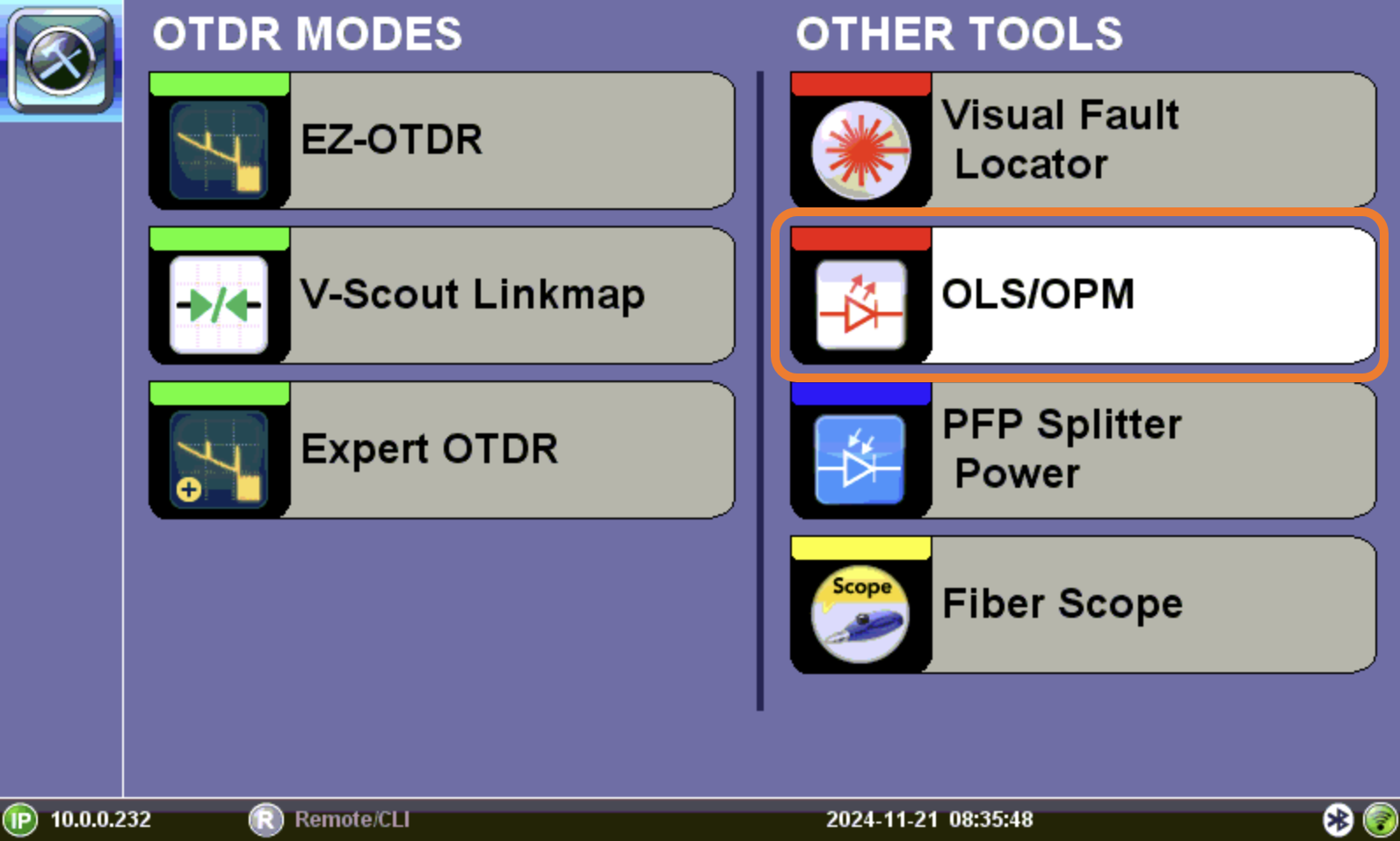 OTDR MODES

EZ-OTDR

V-Scout Linkmap

Expert OTDR

OTHER TOOLS

Visual Fault Locator

OLS/OPM

PFP Splitter Power

Scope

Fiber Scope

IP 10.0.0.232

R Remote/CLI

2024-11-21 08:35:48